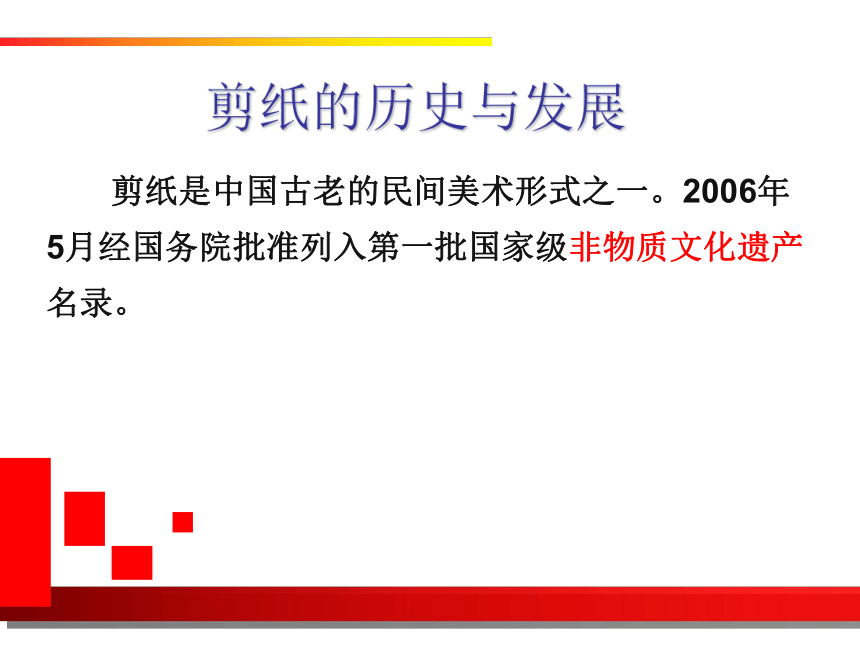 剪纸的历史与发展

剪纸是中国古老的民间美术形式之一。2006年5月经国务院批准列入第一批国家级非物质文化遗产名录。